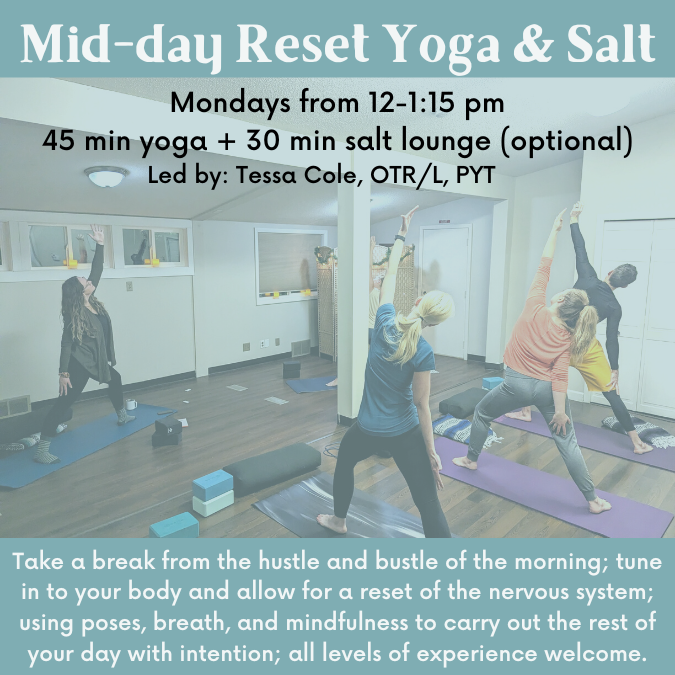 Mid-day Reset Yoga & Salt

Mondays from 12-1:15 pm
45 min yoga + 30 min salt lounge (optional)
Led by: Tessa Cole, OTR/L, PYT

Take a break from the hustle and bustle of the morning; tune in to your body and allow for a reset of the nervous system; using poses, breath, and mindfulness to carry out the rest of your day with intention; all levels of experience welcome.